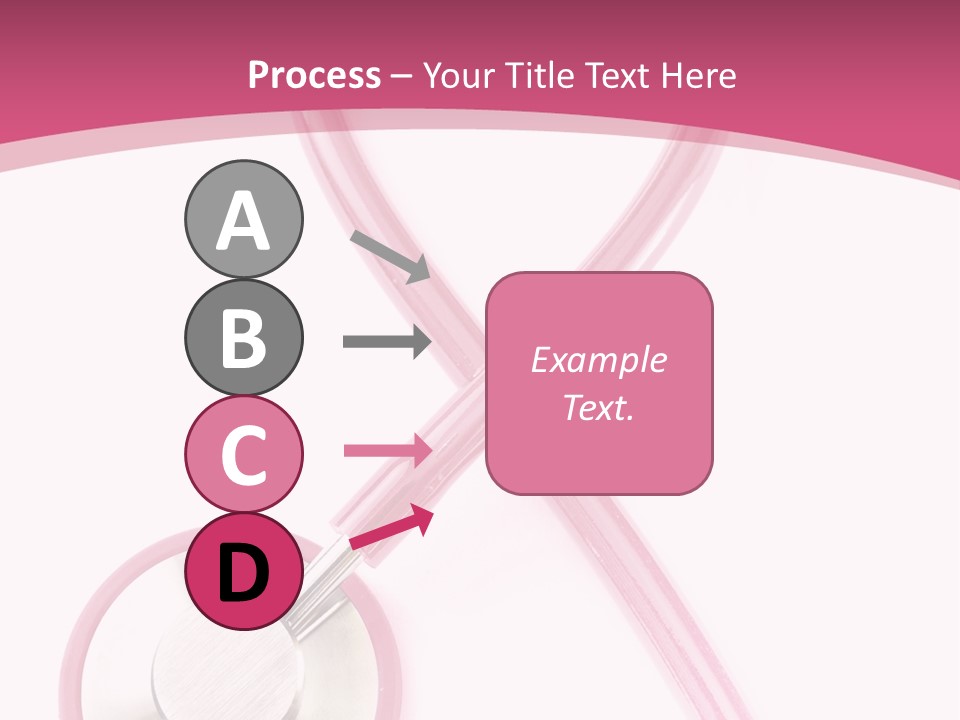 Process – Your Title Text Here

A

B

C

D

Example Text.